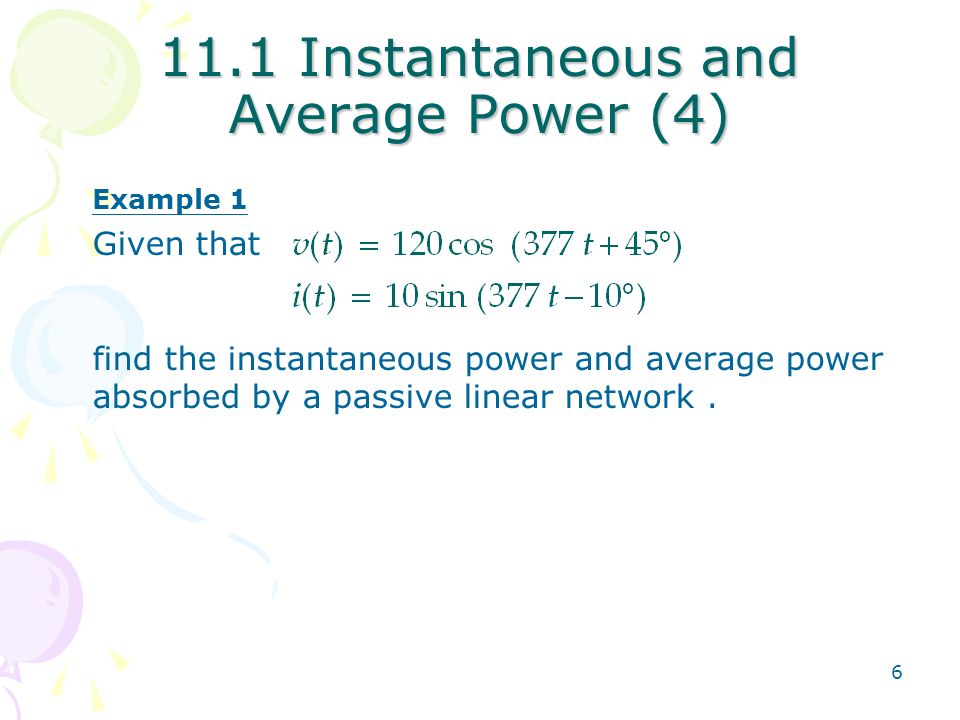 11.1 Instantaneous and Average Power (4)

Example 1

Given that $v(t) = 120\cos(377t + 45°)$

$i(t) = 10\sin(377t - 10°)$

find the instantaneous power and average power absorbed by a passive linear network .

6